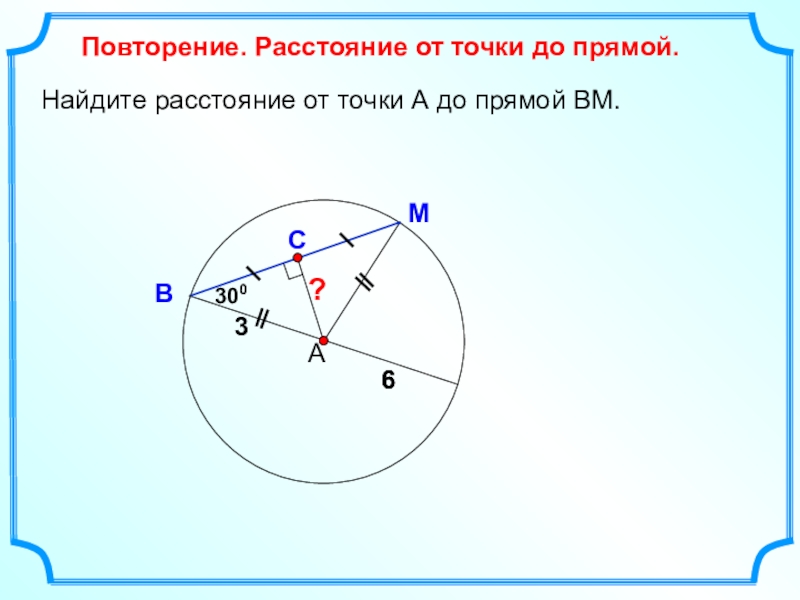 Повторение. Расстояние от точки до прямой.

Найдите расстояние от точки А до прямой ВМ.

М
С
В
$30^0$
?
3
А
6